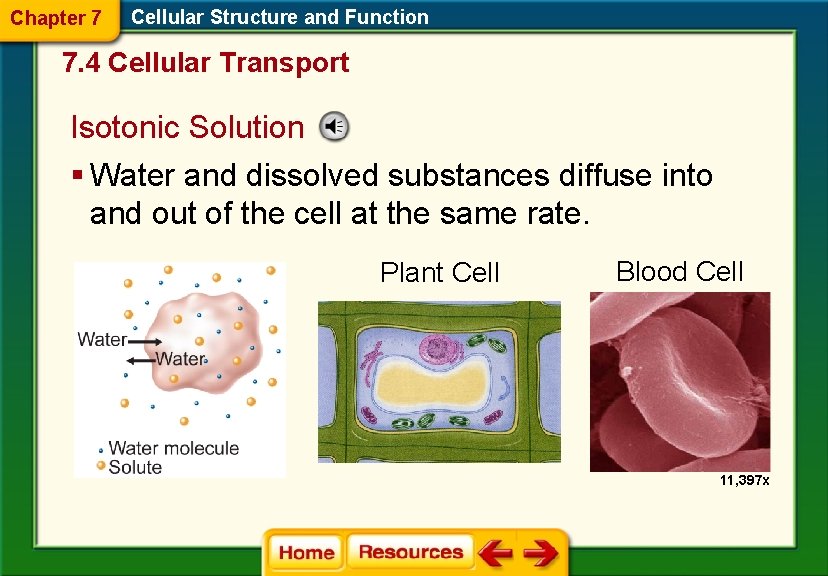 Chapter 7 Cellular Structure and Function

7.4 Cellular Transport

Isotonic Solution

▪ Water and dissolved substances diffuse into and out of the cell at the same rate.

Water
Water
Water molecule
Solute

Plant Cell

Blood Cell

11,397x

Home Resources